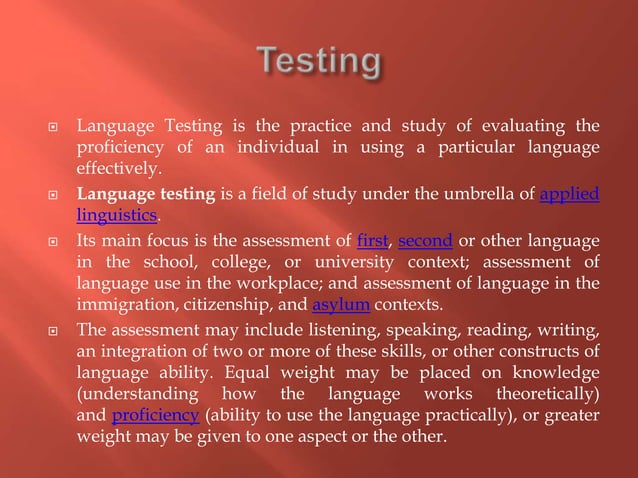 Testing

Language Testing is the practice and study of evaluating the proficiency of an individual in using a particular language effectively.

Language testing is a field of study under the umbrella of applied linguistics.

Its main focus is the assessment of first, second or other language in the school, college, or university context; assessment of language use in the workplace; and assessment of language in the immigration, citizenship, and asylum contexts.

The assessment may include listening, speaking, reading, writing, an integration of two or more of these skills, or other constructs of language ability. Equal weight may be placed on knowledge (understanding how the language works theoretically) and proficiency (ability to use the language practically), or greater weight may be given to one aspect or the other.